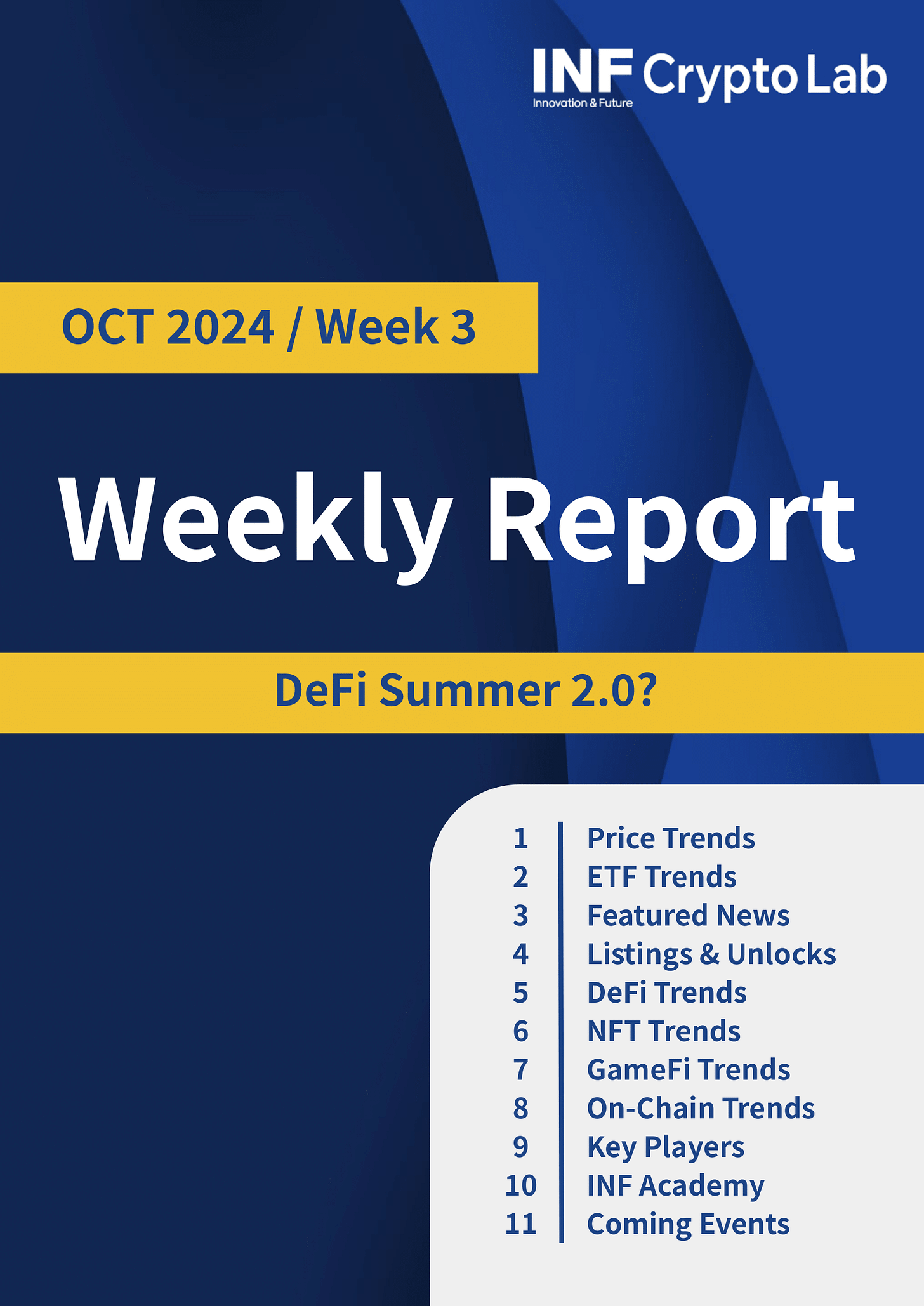 INF Crypto Lab
Innovation & Future

OCT 2024 / Week 3

Weekly Report

DeFi Summer 2.0?

1 Price Trends
2 ETF Trends
3 Featured News
4 Listings & Unlocks
5 DeFi Trends
6 NFT Trends
7 GameFi Trends
8 On-Chain Trends
9 Key Players
10 INF Academy
11 Coming Events